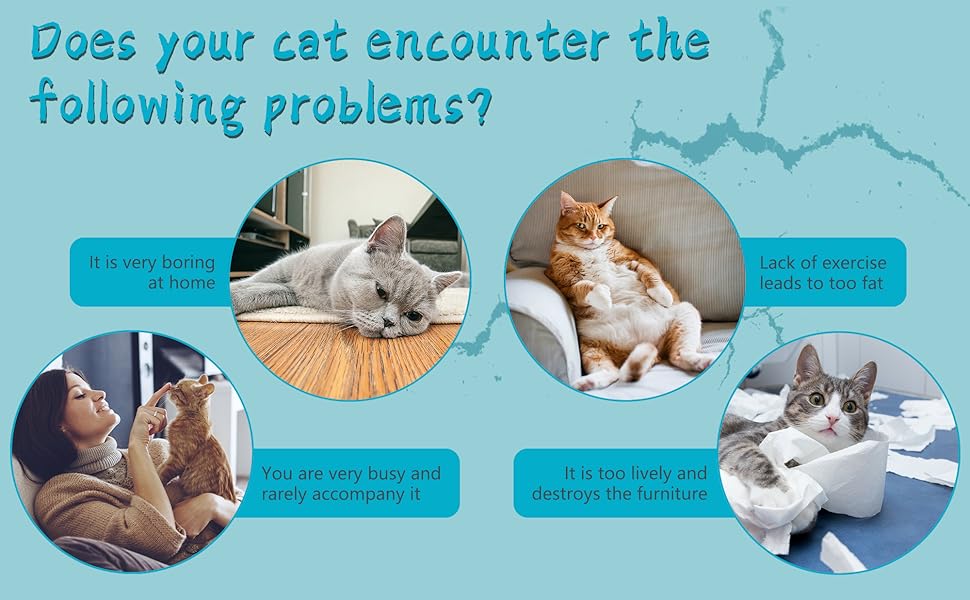 Does your cat encounter the following problems?

It is very boring at home

Lack of exercise leads to too fat

You are very busy and rarely accompany it

It is too lively and destroys the furniture